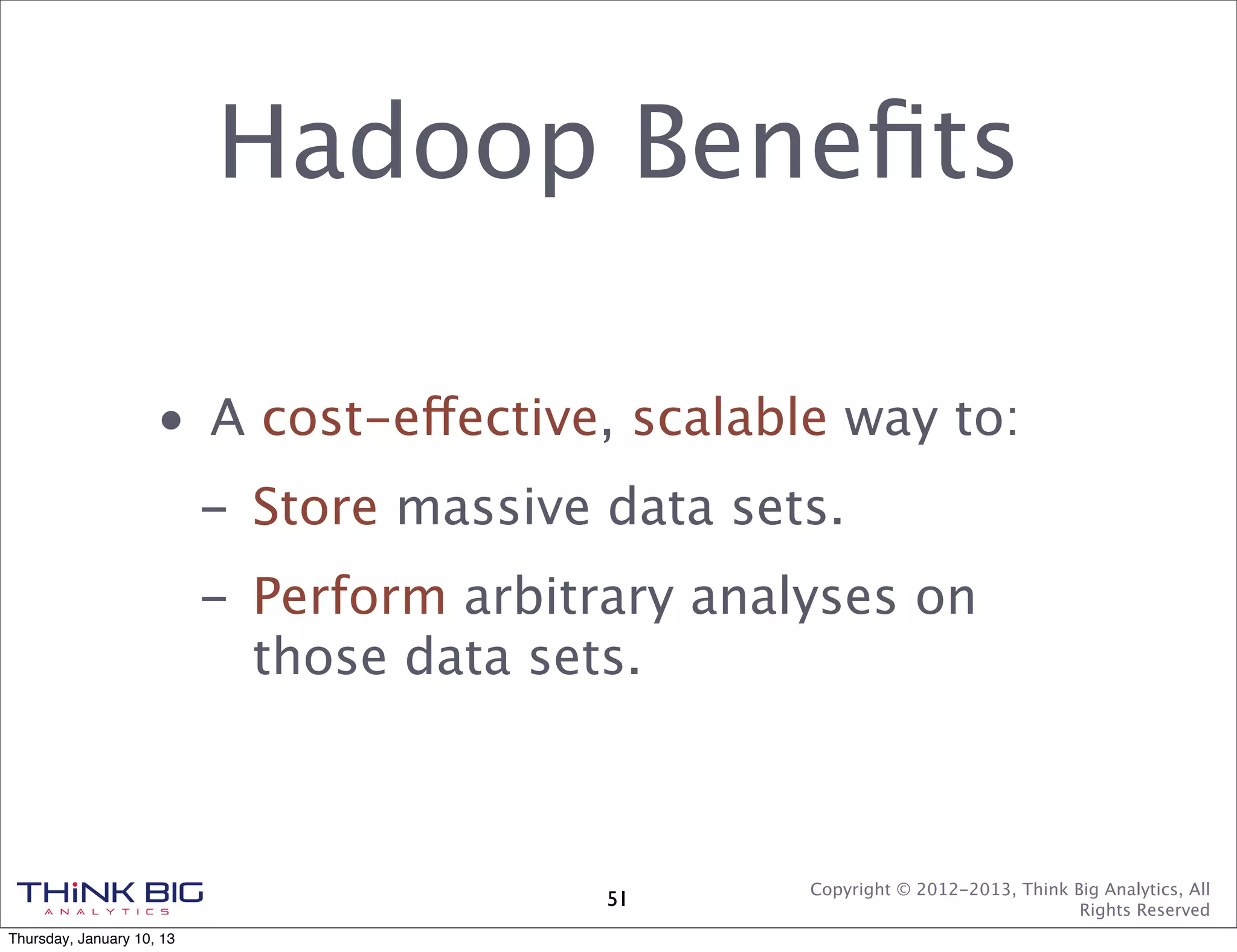 Hadoop Benefits

• A cost-effective, scalable way to:

– Store massive data sets.

– Perform arbitrary analyses on those data sets.

THiNK BIG
ANALYTICS

51

Copyright © 2012-2013, Think Big Analytics, All Rights Reserved

Thursday, January 10, 13